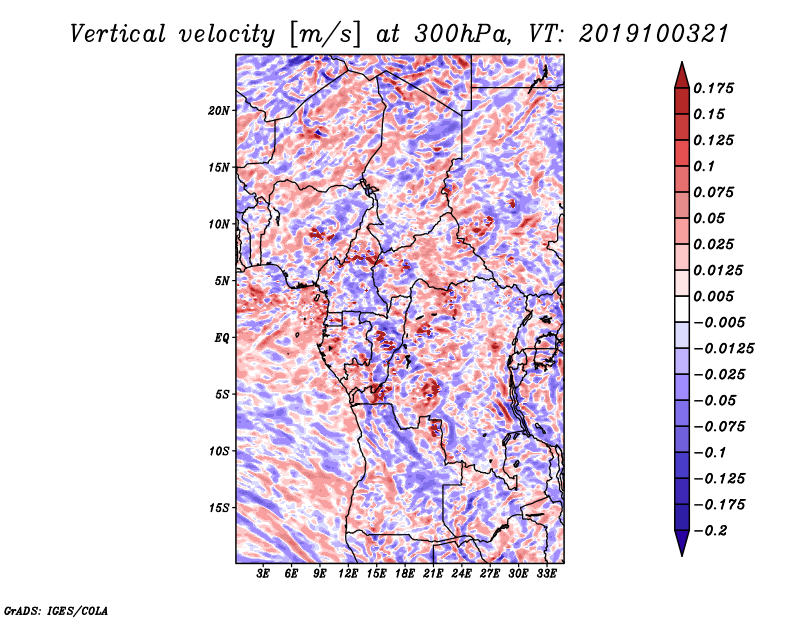 Vertical velocity [m/s] at 300hPa, VT: 2019100321

20N
15N
10N
5N
EQ
5S
10S
15S

3E 6E 9E 12E 15E 18E 21E 24E 27E 30E 33E

0.175
0.15
0.125
0.1
0.075
0.05
0.025
0.0125
0.005
−0.005
−0.0125
−0.025
−0.05
−0.075
−0.1
−0.125
−0.175
−0.2

GrADS: IGES/COLA